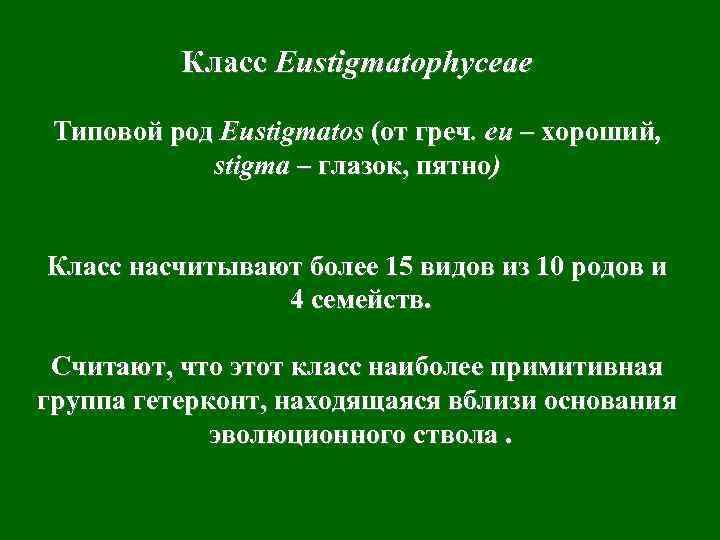 Класс Eustigmatophyceae

Типовой род Eustigmatos (от греч. eu – хороший, stigma – глазок, пятно)

Класс насчитывают более 15 видов из 10 родов и 4 семейств.

Считают, что этот класс наиболее примитивная группа гетерконт, находящаяся вблизи основания эволюционного ствола .